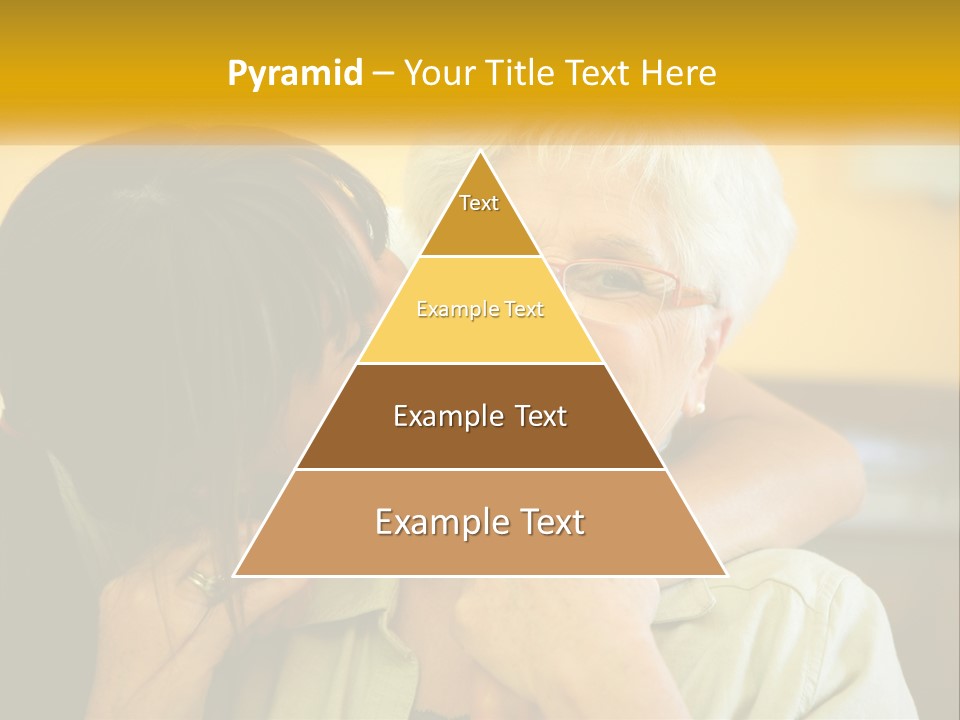 Pyramid – Your Title Text Here

Text

Example Text

Example Text

Example Text